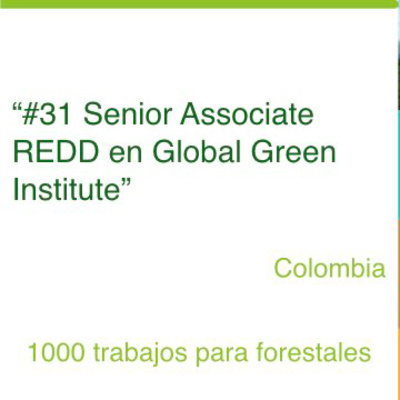 “#31 Senior Associate REDD en Global Green Institute”

Colombia

1000 trabajos para forestales